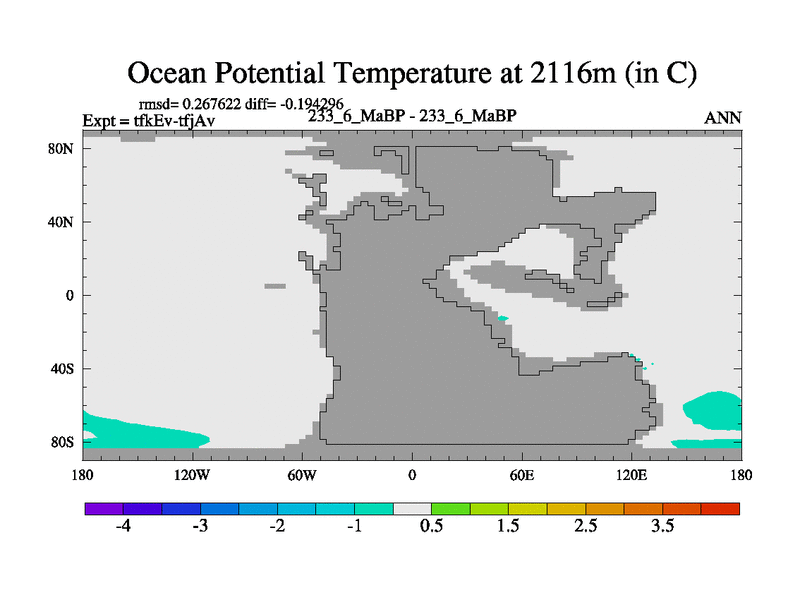 Ocean Potential Temperature at 2116m (in C)

rmsd= 0.267622 diff= -0.194296
Expt = tfkEv-tfjAv
233_6_MaBP - 233_6_MaBP
ANN

80N
40N
0
40S
80S

180
120W
60W
0
60E
120E
180

-4
-3
-2
-1
0.5
1.5
2.5
3.5